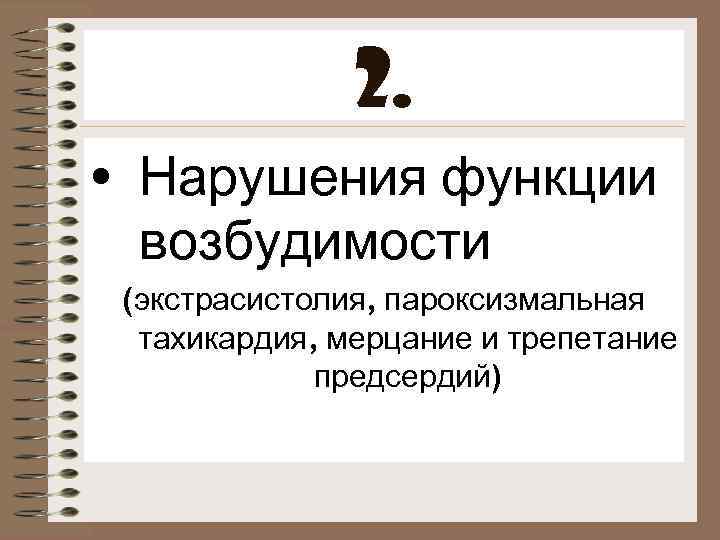 2.

• Нарушения функции возбудимости

(экстрасистолия, пароксизмальная тахикардия, мерцание и трепетание предсердий)